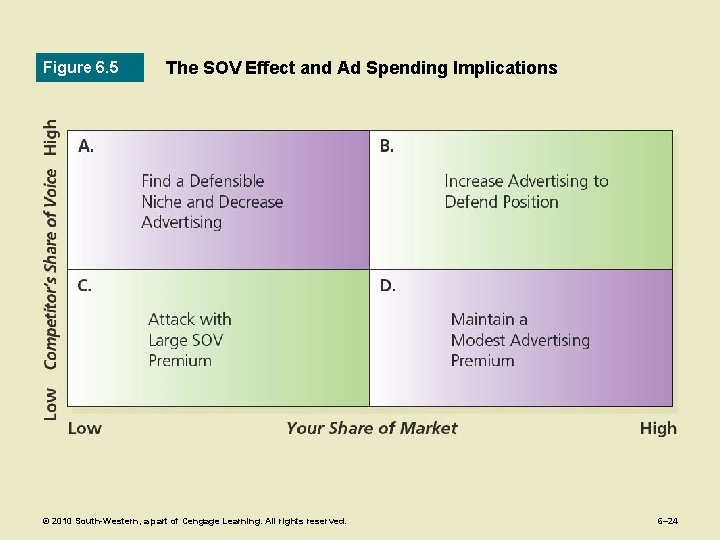 Figure 6.5

The SOV Effect and Ad Spending Implications

High Competitor's Share of Voice Low

A.

Find a Defensible Niche and Decrease Advertising

B.

Increase Advertising to Defend Position

C.

Attack with Large SOV Premium

D.

Maintain a Modest Advertising Premium

Low Your Share of Market High

© 2010 South-Western, a part of Cengage Learning. All rights reserved.

6–24